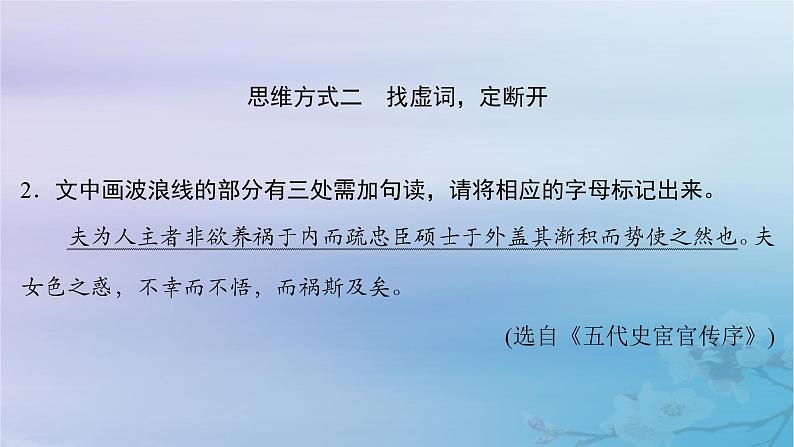 思维方式二　找虚词，定断开

2．文中画波浪线的部分有三处需加句读，请将相应的字母标记出来。

夫为人主者非欲养祸于内而疏忠臣硕士于外盖其渐积而势使之然也。夫女色之惑，不幸而不悟，而祸斯及矣。

(选自《五代史宦官传序》)